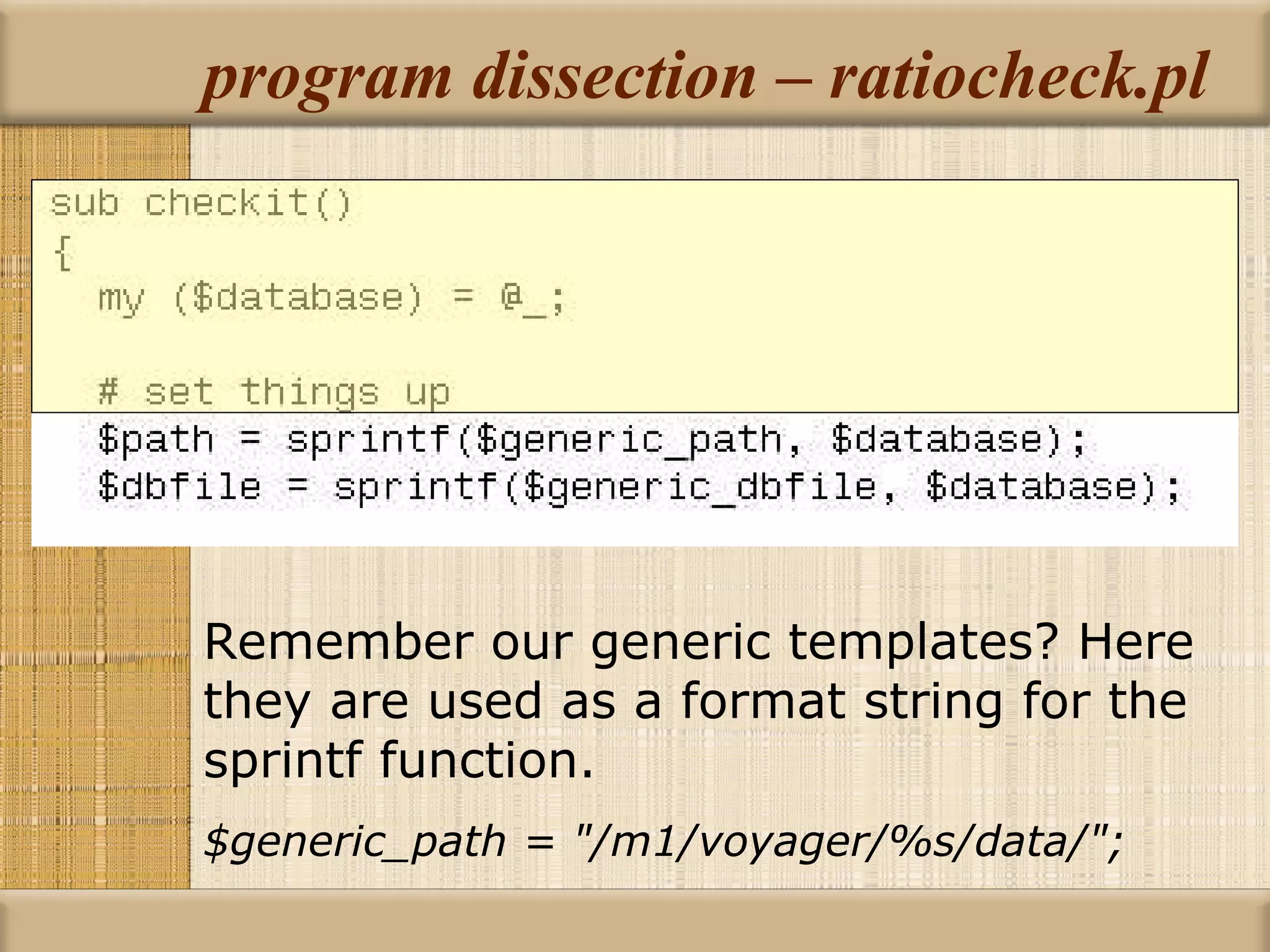 program dissection – ratiocheck.pl

sub checkit()
{
  my ($database) = @_;

  # set things up
  $path = sprintf($generic_path, $database);
  $dbfile = sprintf($generic_dbfile, $database);

Remember our generic templates? Here they are used as a format string for the sprintf function.

$generic_path = "/m1/voyager/%s/data/";